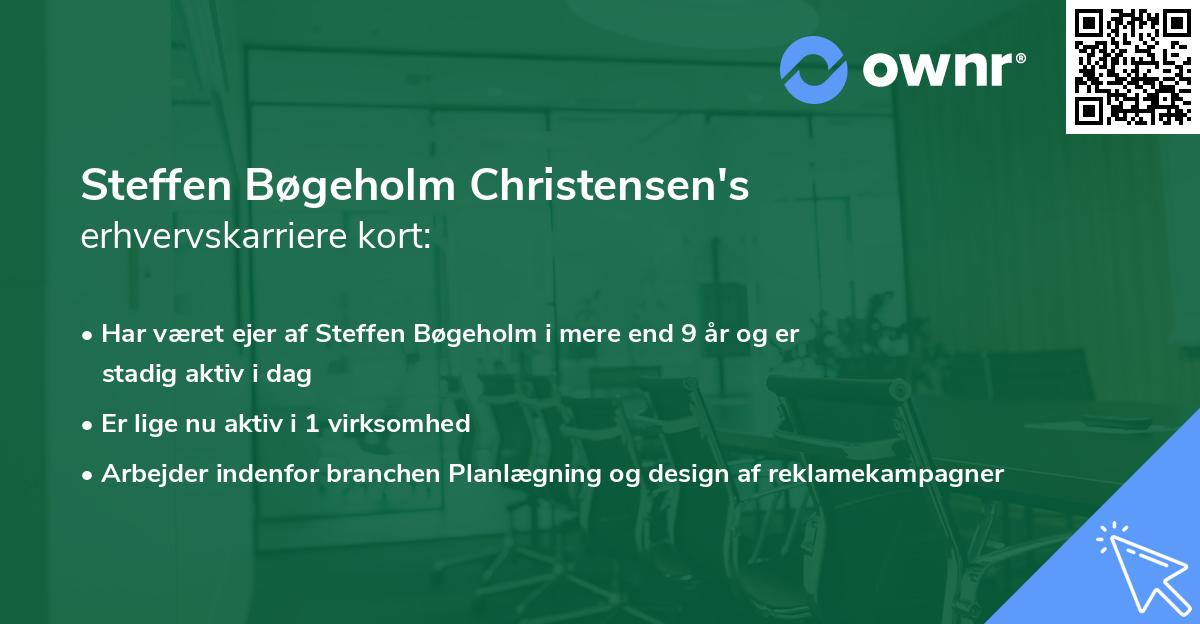 ownr®

Steffen Bøgeholm Christensen's
erhvervskarriere kort:

• Har været ejer af Steffen Bøgeholm i mere end 9 år og er stadig aktiv i dag
• Er lige nu aktiv i 1 virksomhed
• Arbejder indenfor branchen Planlægning og design af reklamekampagner